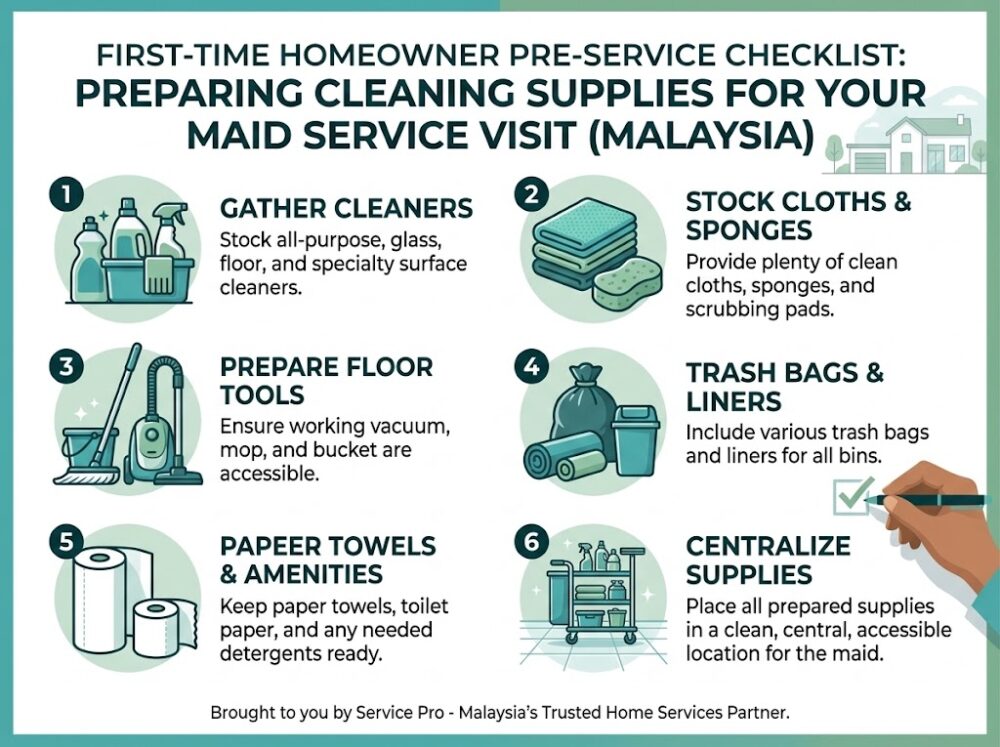 FIRST-TIME HOMEOWNER PRE-SERVICE CHECKLIST:
PREPARING CLEANING SUPPLIES FOR YOUR MAID SERVICE VISIT (MALAYSIA)

1
GATHER CLEANERS
Stock all-purpose, glass, floor, and specialty surface cleaners.

2
STOCK CLOTHS & SPONGES
Provide plenty of clean cloths, sponges, and scrubbing pads.

3
PREPARE FLOOR TOOLS
Ensure working vacuum, mop, and bucket are accessible.

4
TRASH BAGS & LINERS
Include various trash bags and liners for all bins.

5
PAPEER TOWELS & AMENITIES
Keep paper towels, toilet paper, and any needed detergents ready.

6
CENTRALIZE SUPPLIES
Place all prepared supplies in a clean, central, accessible location for the maid.

Brought to you by Service Pro - Malaysia's Trusted Home Services Partner.